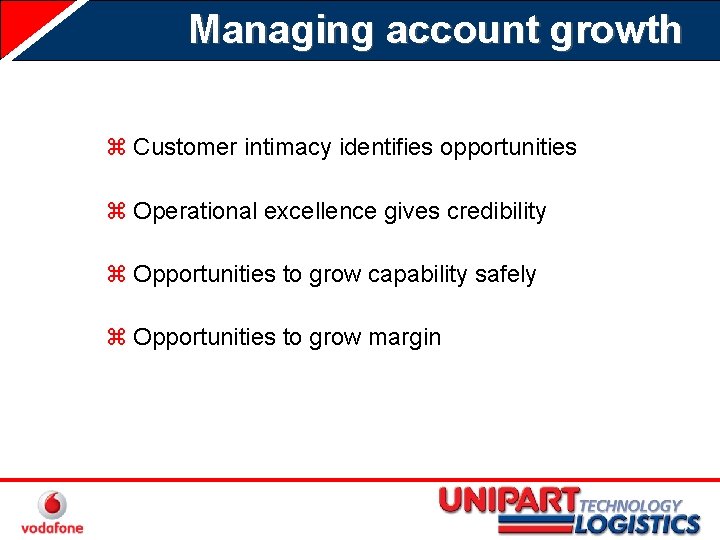 Managing account growth

⌘ Customer intimacy identifies opportunities

⌘ Operational excellence gives credibility

⌘ Opportunities to grow capability safely

⌘ Opportunities to grow margin

vodafone

UNIPART TECHNOLOGY LOGISTICS